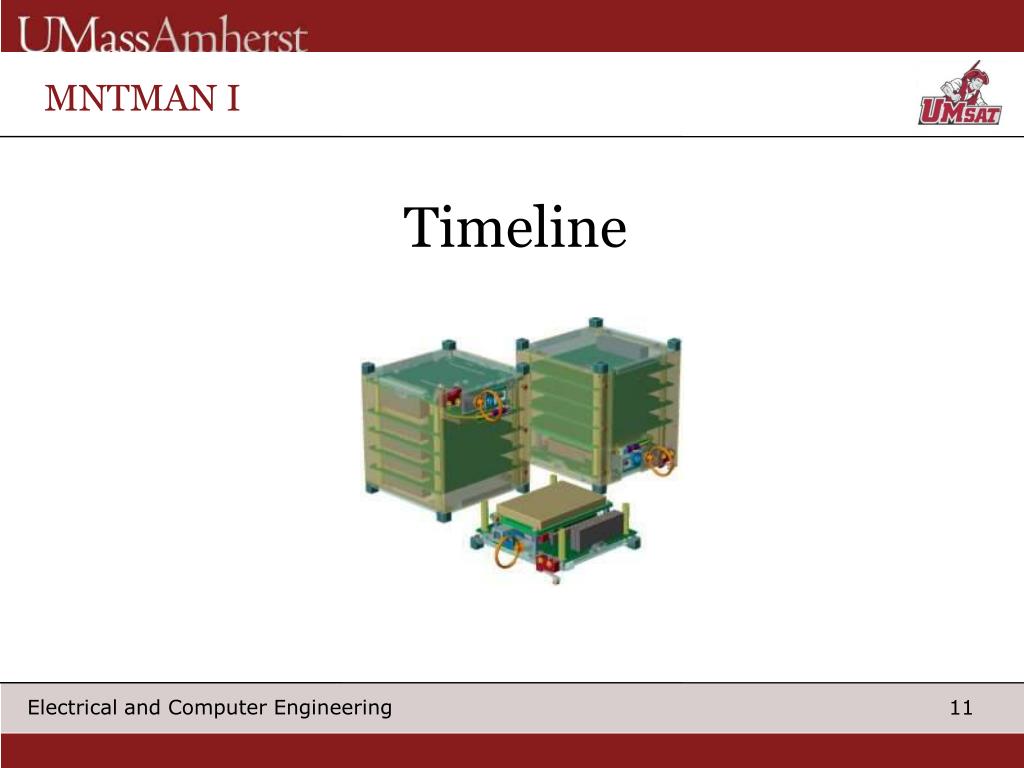 UMassAmherst

MNTMAN I

UMSAT

Timeline

Electrical and Computer Engineering

11